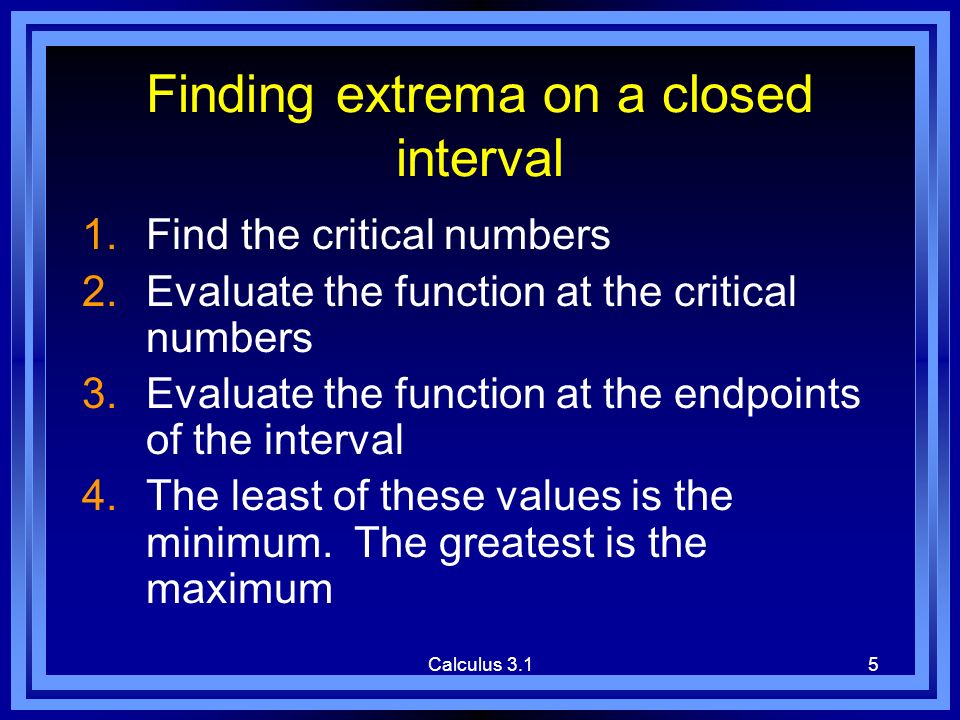 Finding extrema on a closed interval

1. Find the critical numbers
2. Evaluate the function at the critical numbers
3. Evaluate the function at the endpoints of the interval
4. The least of these values is the minimum.  The greatest is the maximum

Calculus 3.1

5